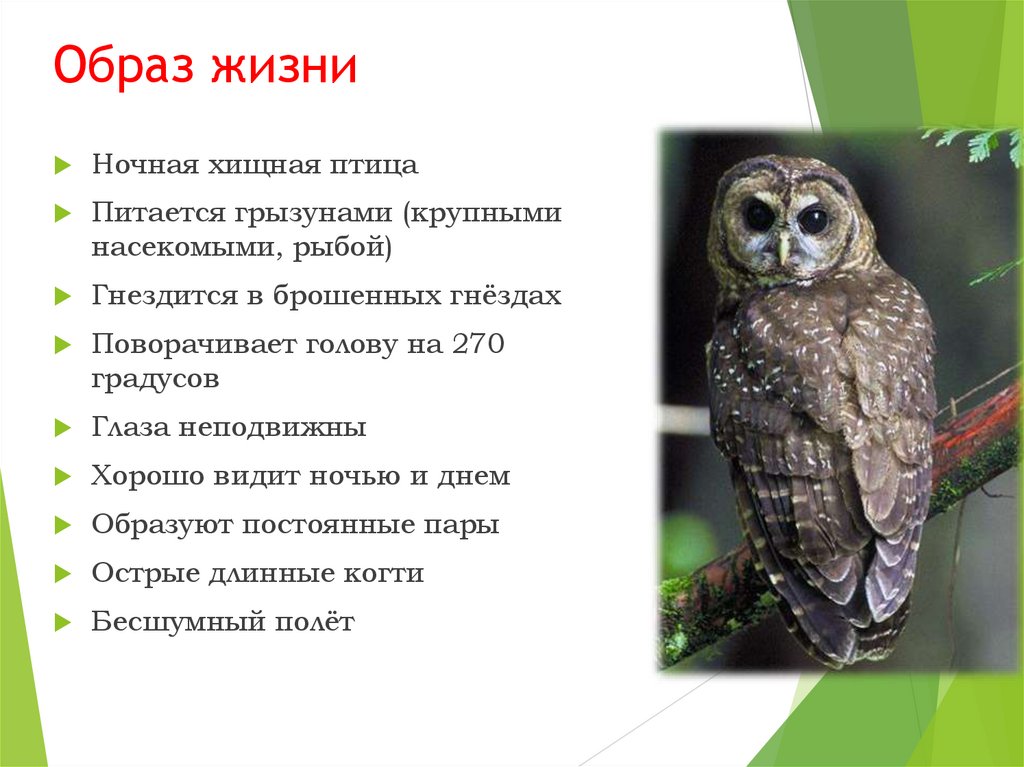 Образ жизни

Ночная хищная птица

Питается грызунами (крупными насекомыми, рыбой)

Гнездится в брошенных гнёздах

Поворачивает голову на 270 градусов

Глаза неподвижны

Хорошо видит ночью и днем

Образуют постоянные пары

Острые длинные когти

Бесшумный полёт